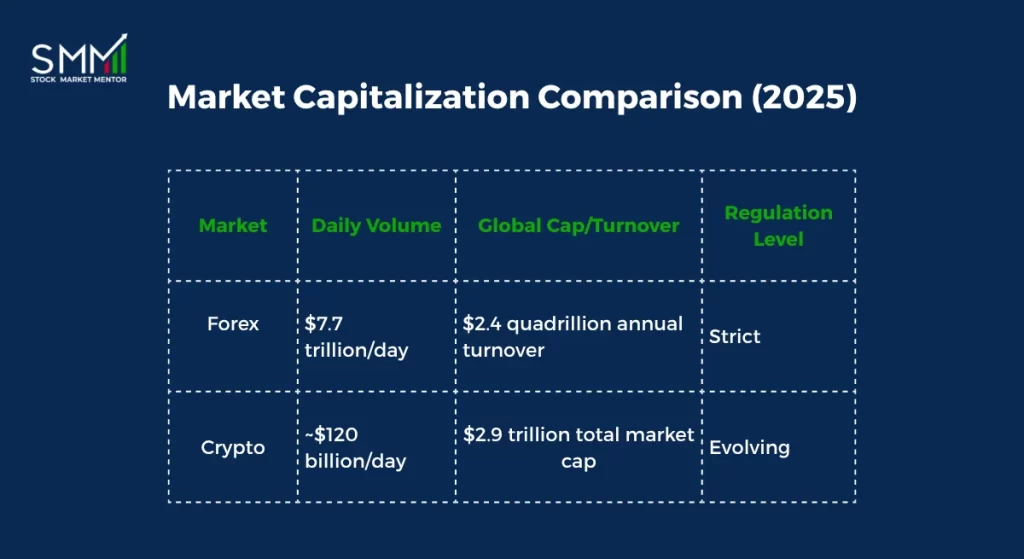 SMM
STOCK MARKET MENTOR

Market Capitalization Comparison (2025)

| Market | Daily Volume | Global Cap/Turnover | Regulation Level |
|---|---|---|---|
| Forex | \$7.7 trillion/day | \$2.4 quadrillion annual turnover | Strict |
| Crypto | ~\$120 billion/day | \$2.9 trillion total market cap | Evolving |